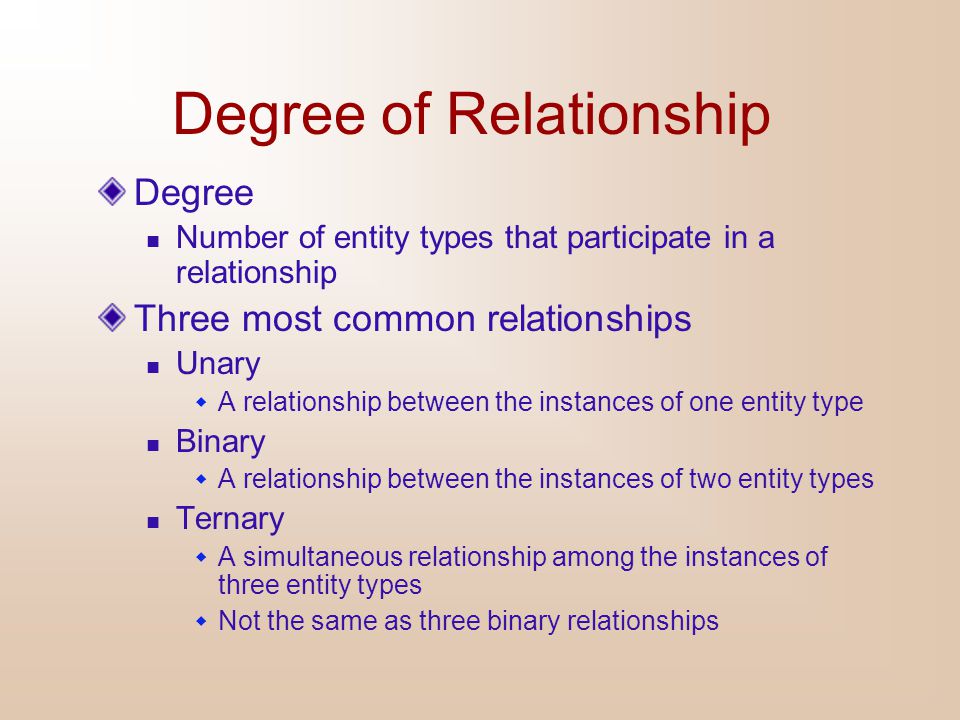 Degree of Relationship

Degree

Number of entity types that participate in a relationship

Three most common relationships

Unary

A relationship between the instances of one entity type

Binary

A relationship between the instances of two entity types

Ternary

A simultaneous relationship among the instances of three entity types

Not the same as three binary relationships